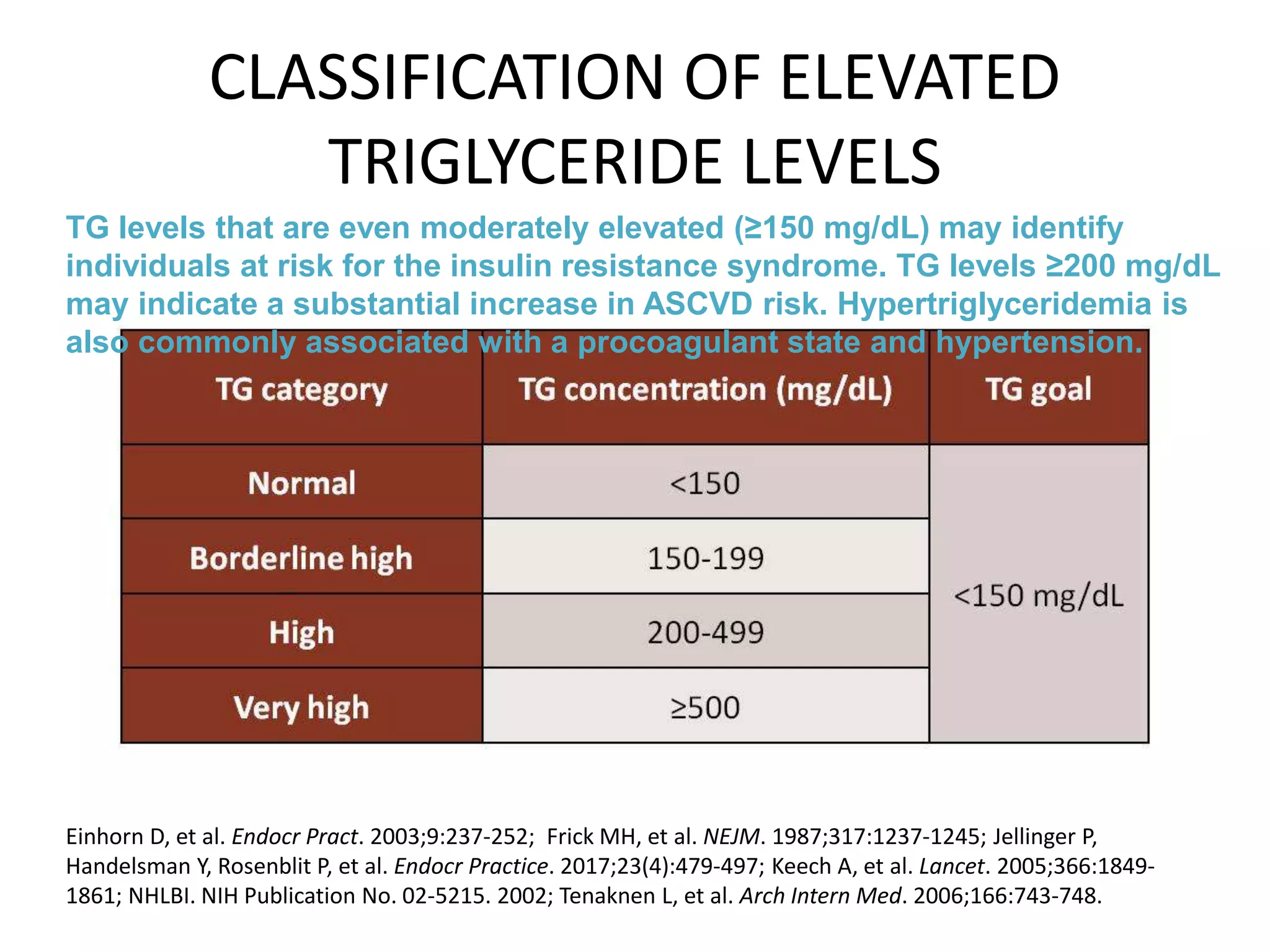 CLASSIFICATION OF ELEVATED TRIGLYCERIDE LEVELS

TG levels that are even moderately elevated (≥150 mg/dL) may identify individuals at risk for the insulin resistance syndrome. TG levels ≥200 mg/dL may indicate a substantial increase in ASCVD risk. Hypertriglyceridemia is also commonly associated with a procoagulant state and hypertension.

| TG category | TG concentration (mg/dL) | TG goal |
|---|---|---|
| Normal | <150 | <150 mg/dL |
| Borderline high | 150-199 | |
| High | 200-499 | |
| Very high | ≥500 | |

Einhorn D, et al. Endocr Pract. 2003;9:237-252; Frick MH, et al. NEJM. 1987;317:1237-1245; Jellinger P, Handelsman Y, Rosenblit P, et al. Endocr Practice. 2017;23(4):479-497; Keech A, et al. Lancet. 2005;366:1849-1861; NHLBI. NIH Publication No. 02-5215. 2002; Tenaknen L, et al. Arch Intern Med. 2006;166:743-748.